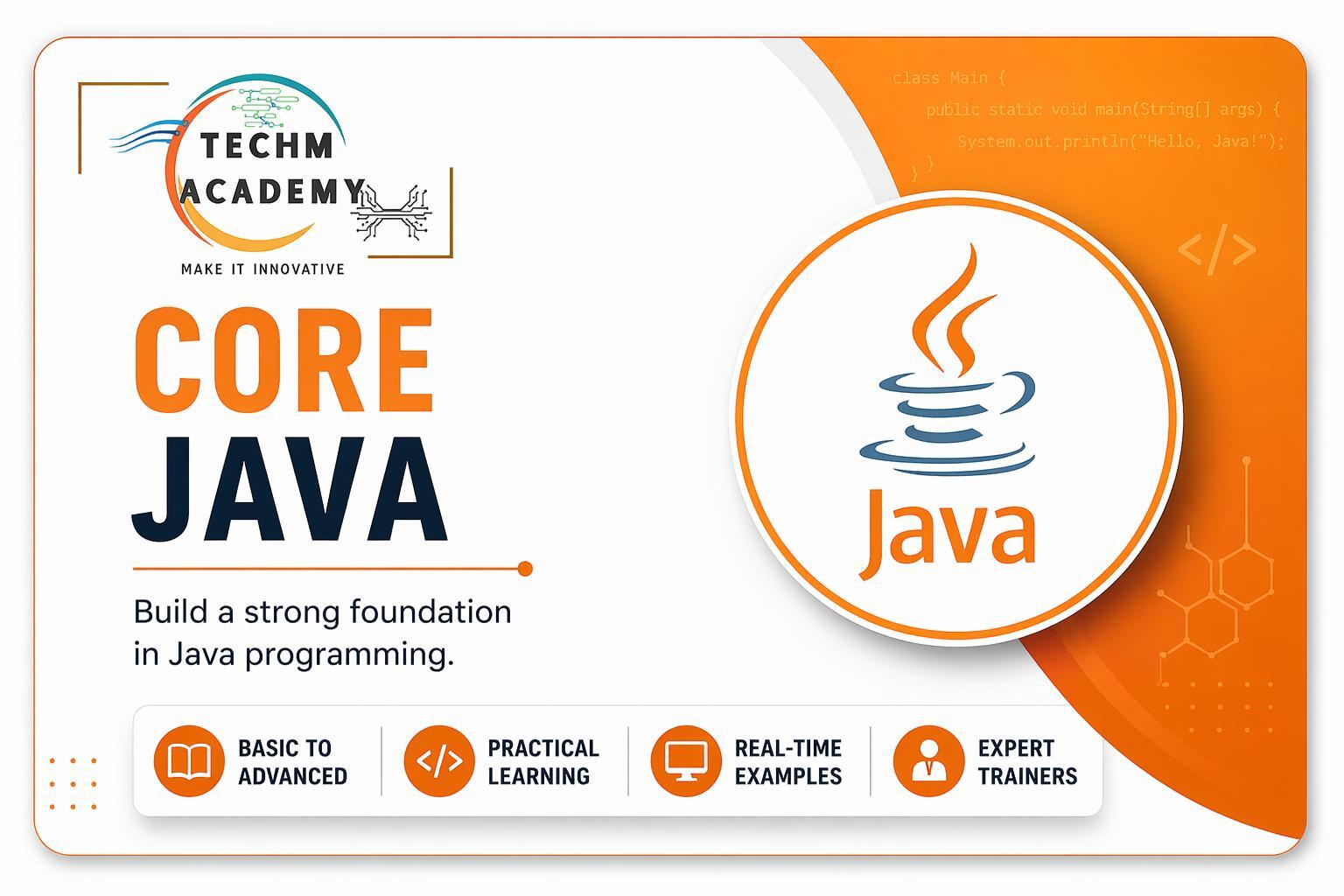 TECHM ACADEMY
MAKE IT INNOVATIVE

class Main {
public static void main(String[] args) {
System.out.println("Hello, Java!");
} }

</>

CORE JAVA

Build a strong foundation in Java programming.

Java

BASIC TO ADVANCED

PRACTICAL LEARNING

REAL-TIME EXAMPLES

EXPERT TRAINERS